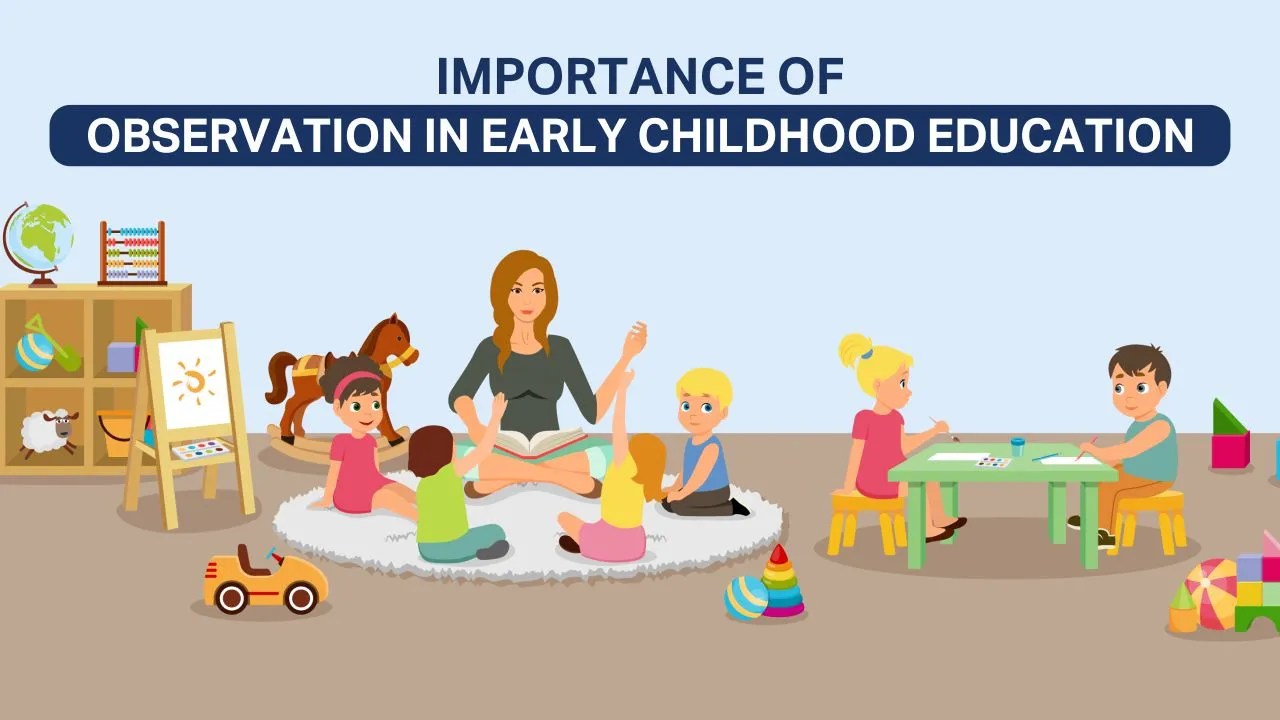 IMPORTANCE OF
OBSERVATION IN EARLY CHILDHOOD EDUCATION